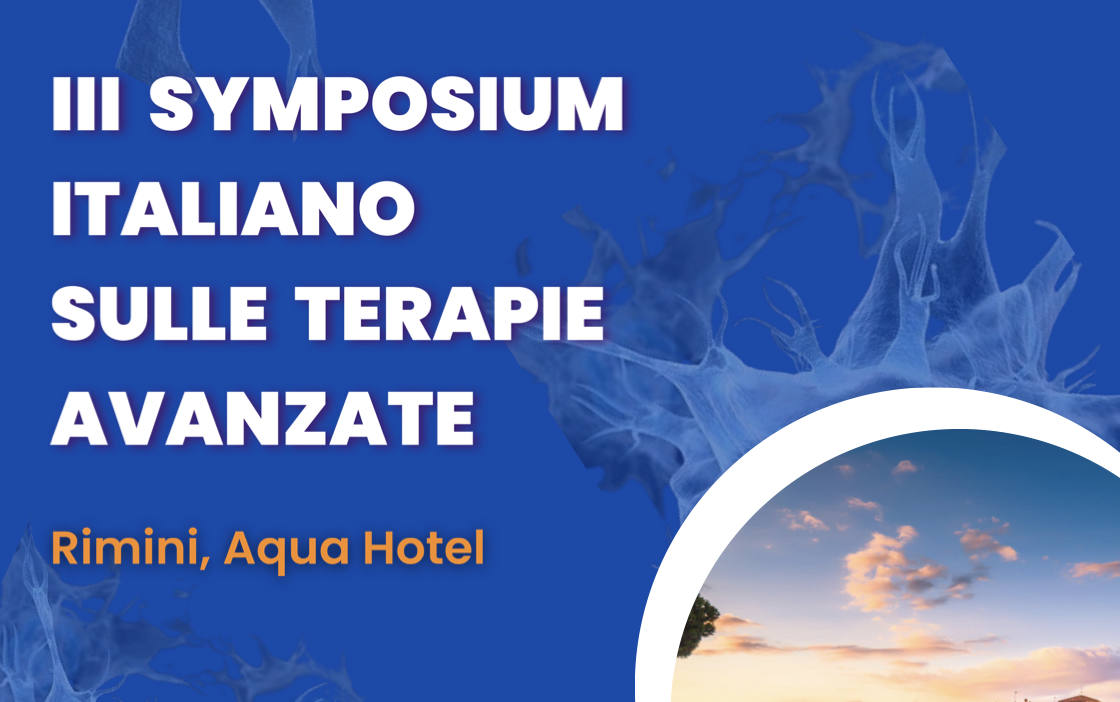 III SYMPOSIUM ITALIANO SULLE TERAPIE AVANZATE

Rimini, Aqua Hotel